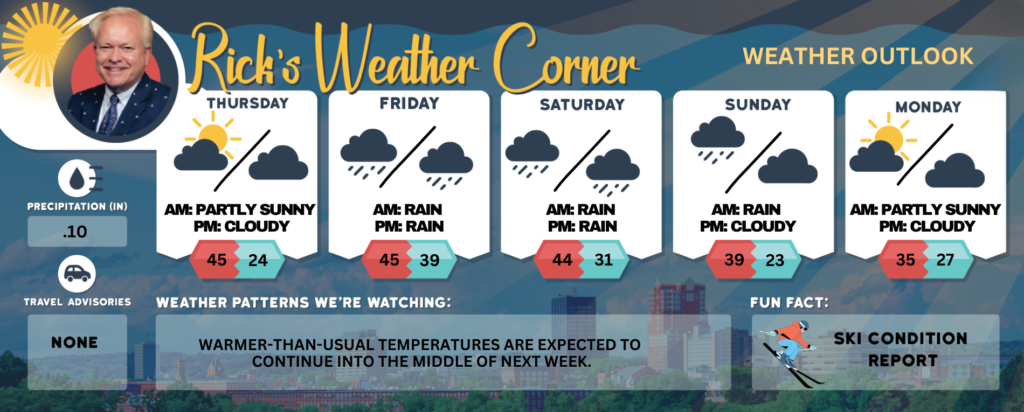 Rick's Weather Corner

WEATHER OUTLOOK

THURSDAY
AM: PARTLY SUNNY
PM: CLOUDY
45 24

FRIDAY
AM: RAIN
PM: RAIN
45 39

SATURDAY
AM: RAIN
PM: RAIN
44 31

SUNDAY
AM: RAIN
PM: CLOUDY
39 23

MONDAY
AM: PARTLY SUNNY
PM: CLOUDY
35 27

PRECIPITATION (IN)
.10

TRAVEL ADVISORIES
NONE

WEATHER PATTERNS WE'RE WATCHING:
WARMER-THAN-USUAL TEMPERATURES ARE EXPECTED TO CONTINUE INTO THE MIDDLE OF NEXT WEEK.

FUN FACT:
SKI CONDITION REPORT